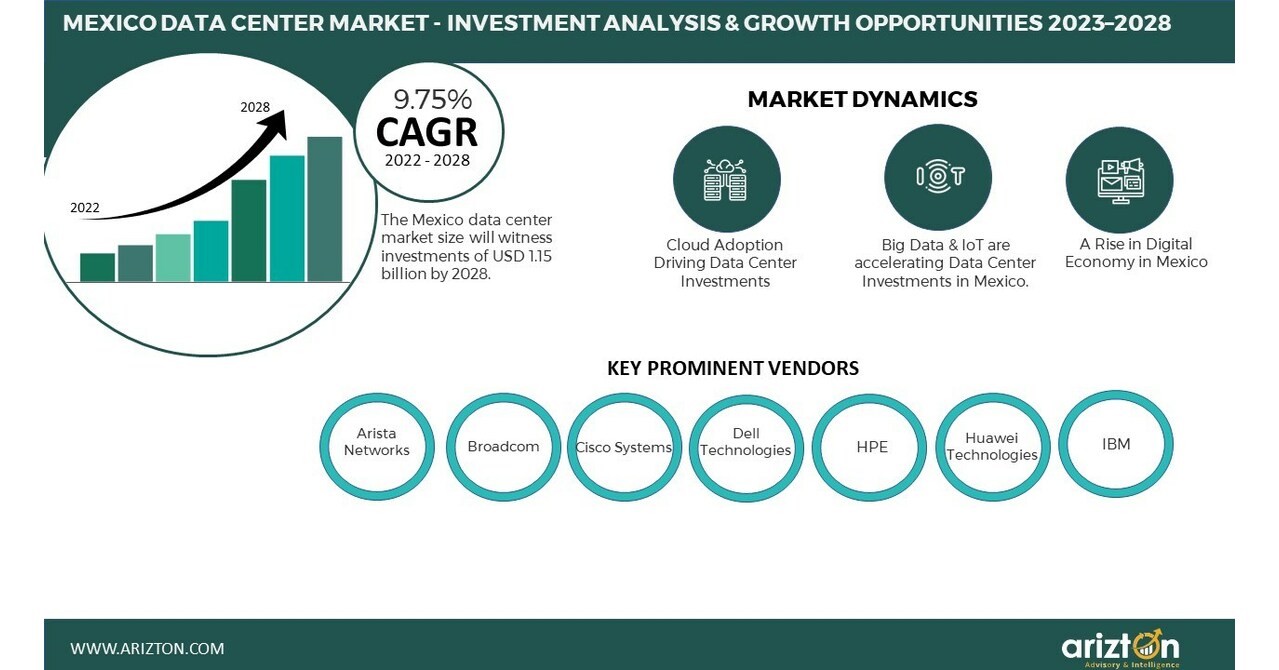 MEXICO DATA CENTER MARKET - INVESTMENT ANALYSIS & GROWTH OPPORTUNITIES 2023–2028

2028

2022

9.75%
CAGR
2022 - 2028

The Mexico data center market size will witness investments of USD 1.15 billion by 2028.

MARKET DYNAMICS

Cloud Adoption Driving Data Center Investments

Big Data & IoT are accelerating Data Center Investments in Mexico.

A Rise in Digital Economy in Mexico

KEY PROMINENT VENDORS

Arista Networks

Broadcom

Cisco Systems

Dell Technologies

HPE

Huawei Technologies

IBM

WWW.ARIZTON.COM

arizton
Advisory & Intelligence